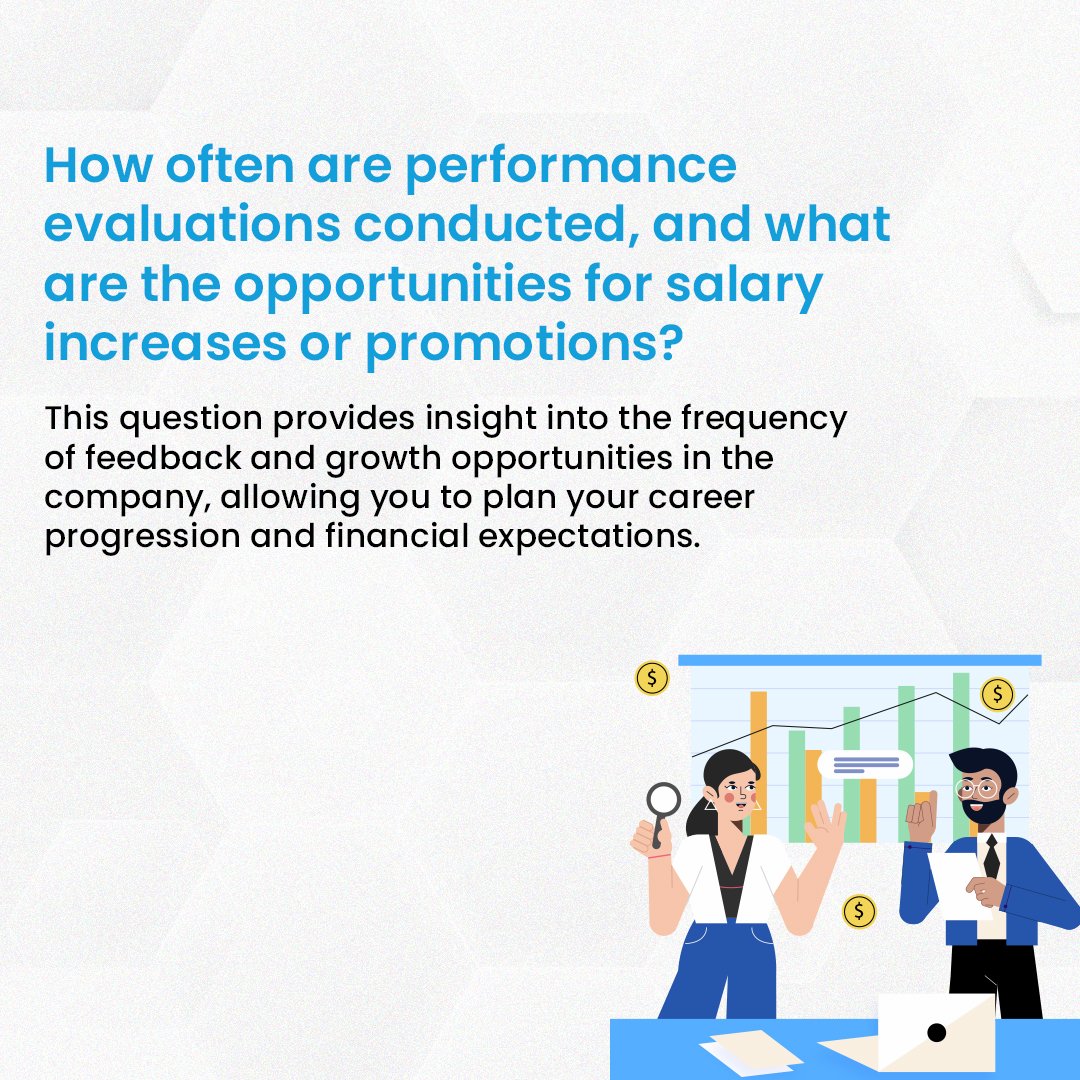 How often are performance evaluations conducted, and what are the opportunities for salary increases or promotions?

This question provides insight into the frequency of feedback and growth opportunities in the company, allowing you to plan your career progression and financial expectations.

$

$

$